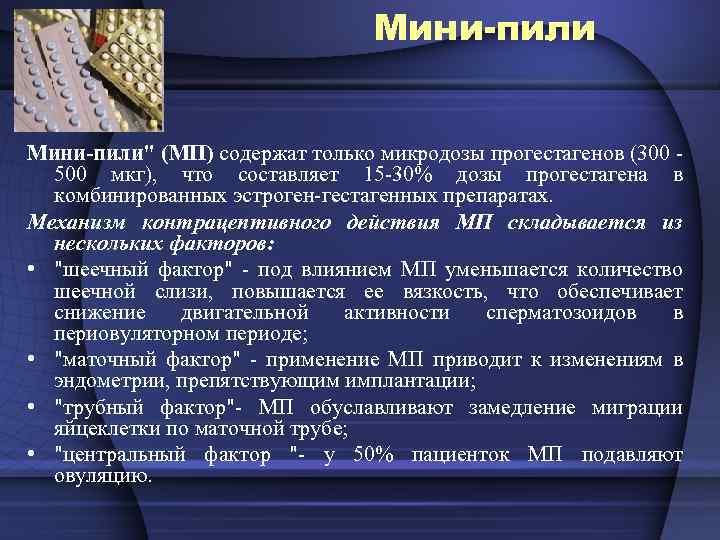 Мини-пили

Мини-пили" (МП) содержат только микродозы прогестагенов (300 - 500 мкг), что составляет 15-30% дозы прогестагена в комбинированных эстроген-гестагенных препаратах.

Механизм контрацептивного действия МП складывается из нескольких факторов:

• "шеечный фактор" - под влиянием МП уменьшается количество шеечной слизи, повышается ее вязкость, что обеспечивает снижение двигательной активности сперматозоидов в периовуляторном периоде;
• "маточный фактор" - применение МП приводит к изменениям в эндометрии, препятствующим имплантации;
• "трубный фактор"- МП обуславливают замедление миграции яйцеклетки по маточной трубе;
• "центральный фактор "- у 50% пациенток МП подавляют овуляцию.